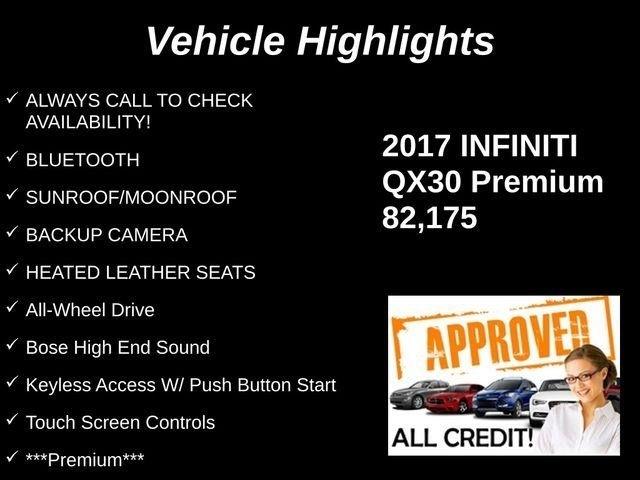 Vehicle Highlights

✓ ALWAYS CALL TO CHECK AVAILABILITY!

✓ BLUETOOTH

✓ SUNROOF/MOONROOF

✓ BACKUP CAMERA

✓ HEATED LEATHER SEATS

✓ All-Wheel Drive

✓ Bose High End Sound

✓ Keyless Access W/ Push Button Start

✓ Touch Screen Controls

✓ ***Premium***

2017 INFINITI QX30 Premium 82,175

APPROVED

ALL CREDIT!